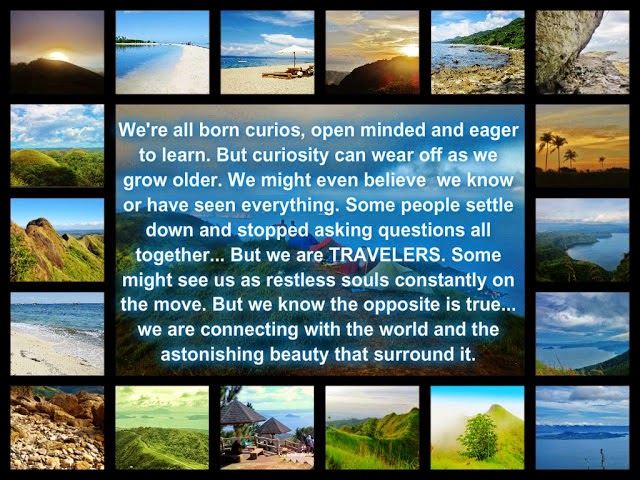 We're all born curios, open minded and eager to learn. But curiosity can wear off as we grow older. We might even believe we know or have seen everything. Some people settle down and stopped asking questions all together... But we are TRAVELERS. Some might see us as restless souls constantly on the move. But we know the opposite is true... we are connecting with the world and the astonishing beauty that surround it.